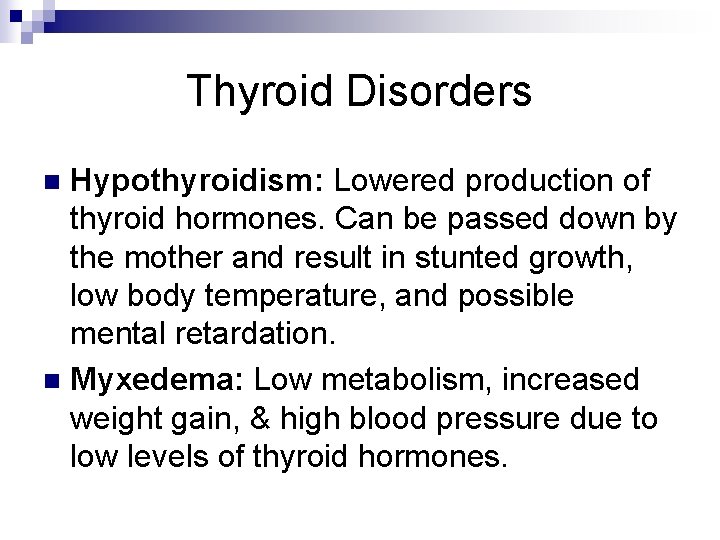 Thyroid Disorders

Hypothyroidism: Lowered production of thyroid hormones. Can be passed down by the mother and result in stunted growth, low body temperature, and possible mental retardation.

Myxedema: Low metabolism, increased weight gain, & high blood pressure due to low levels of thyroid hormones.